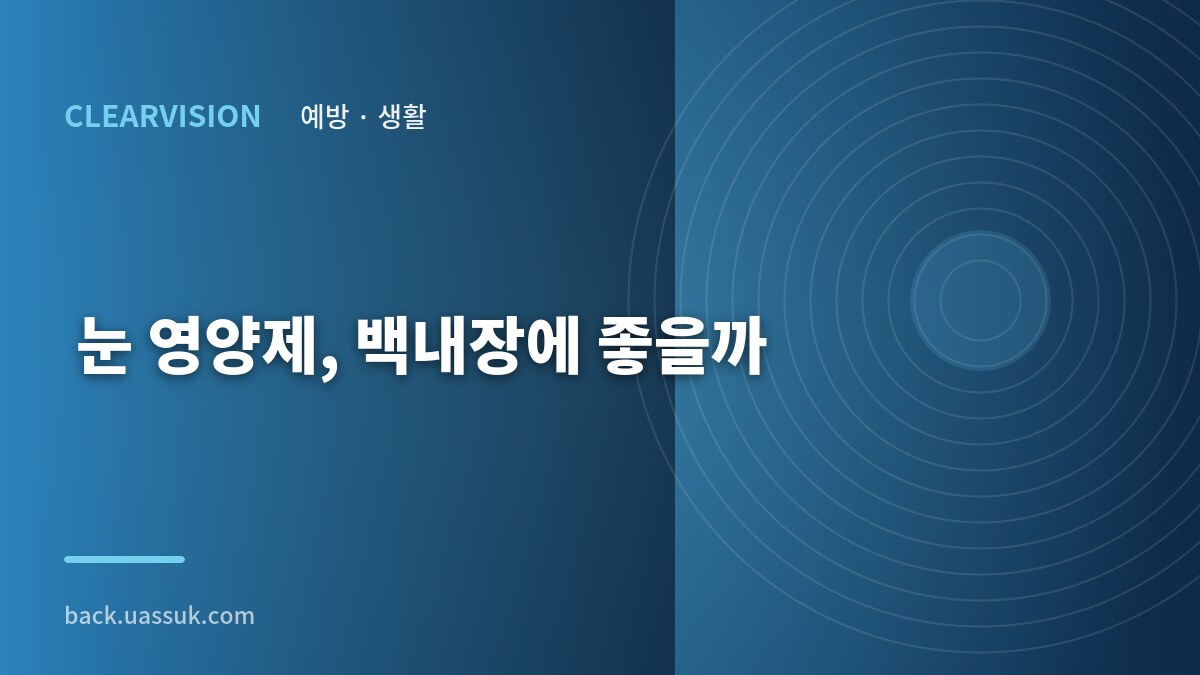 CLEARVISION 예방 · 생활

눈 영양제, 백내장에 좋을까

back.uassuk.com